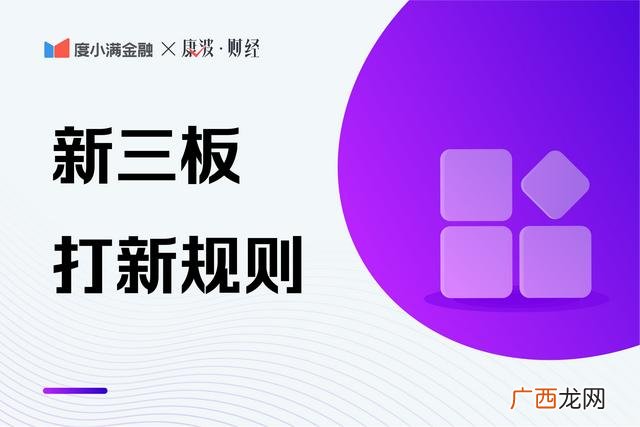 度小满金融 × 康波·财经

新三板

打新规则

广西龙网